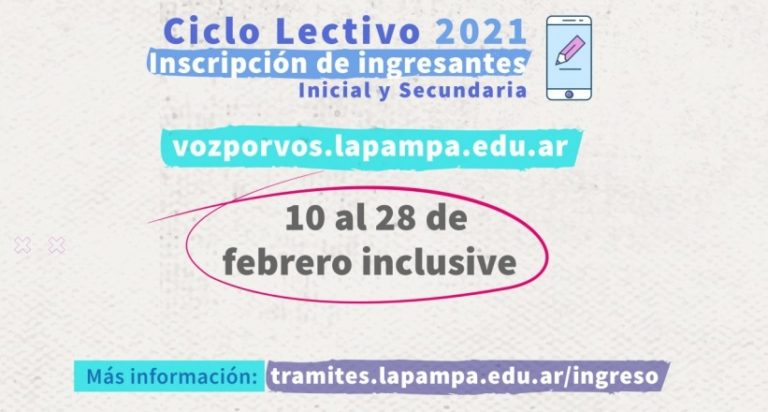 Ciclo Lectivo 2021
Inscripción de ingresantes
Inicial y Secundaria

vozporvos.lapampa.edu.ar

10 al 28 de febrero inclusive

Más información: tramites.lapampa.edu.ar/ingreso